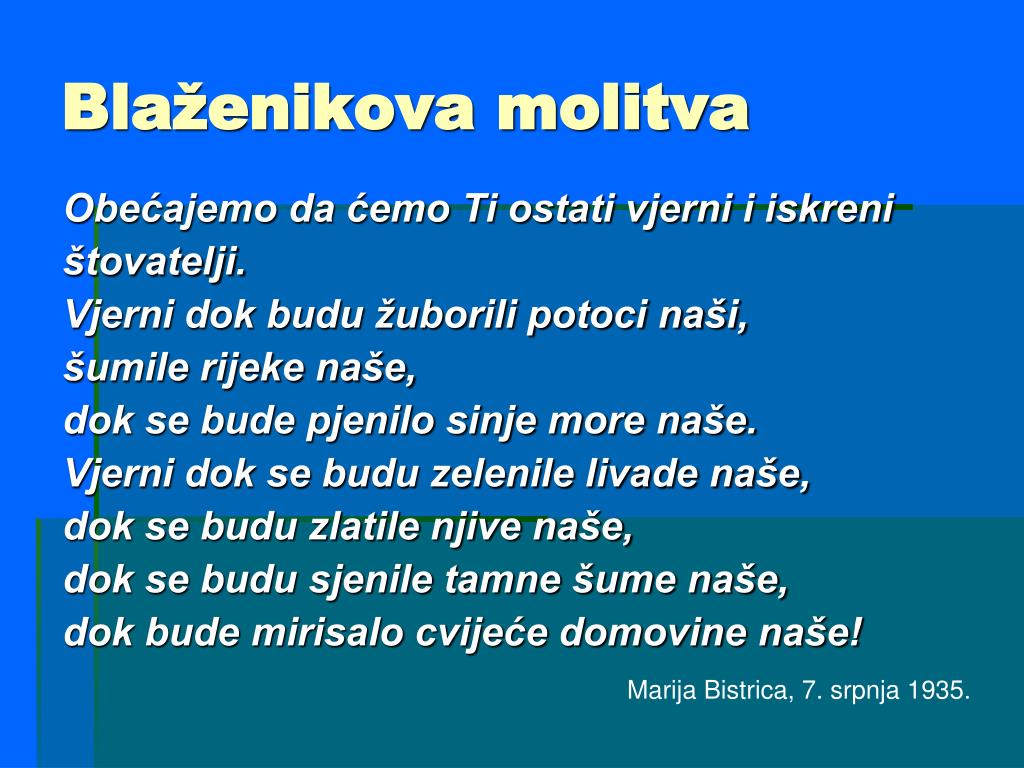 Blaženikova molitva

Obećajemo da ćemo Ti ostati vjerni i iskreni štovatelji.
Vjerni dok budu žuborili potoci naši,
šumile rijeke naše,
dok se bude pjenilo sinje more naše.
Vjerni dok se budu zelenile livade naše,
dok se budu zlatile njive naše,
dok se budu sjenile tamne šume naše,
dok bude mirisalo cvijeće domovine naše!

Marija Bistrica, 7. srpnja 1935.